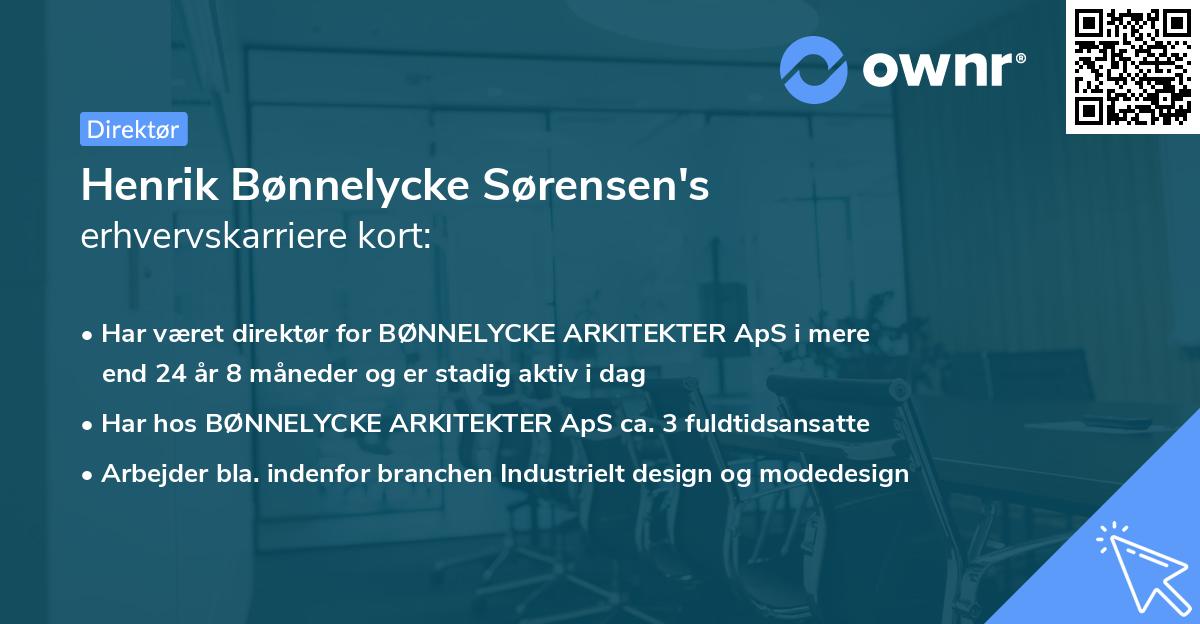 ownr®

Direktør

Henrik Bønnelycke Sørensen's erhvervskarriere kort:

• Har været direktør for BØNNELYCKE ARKITEKTER ApS i mere end 24 år 8 måneder og er stadig aktiv i dag
• Har hos BØNNELYCKE ARKITEKTER ApS ca. 3 fuldtidsansatte
• Arbejder bla. indenfor branchen Industrielt design og modedesign